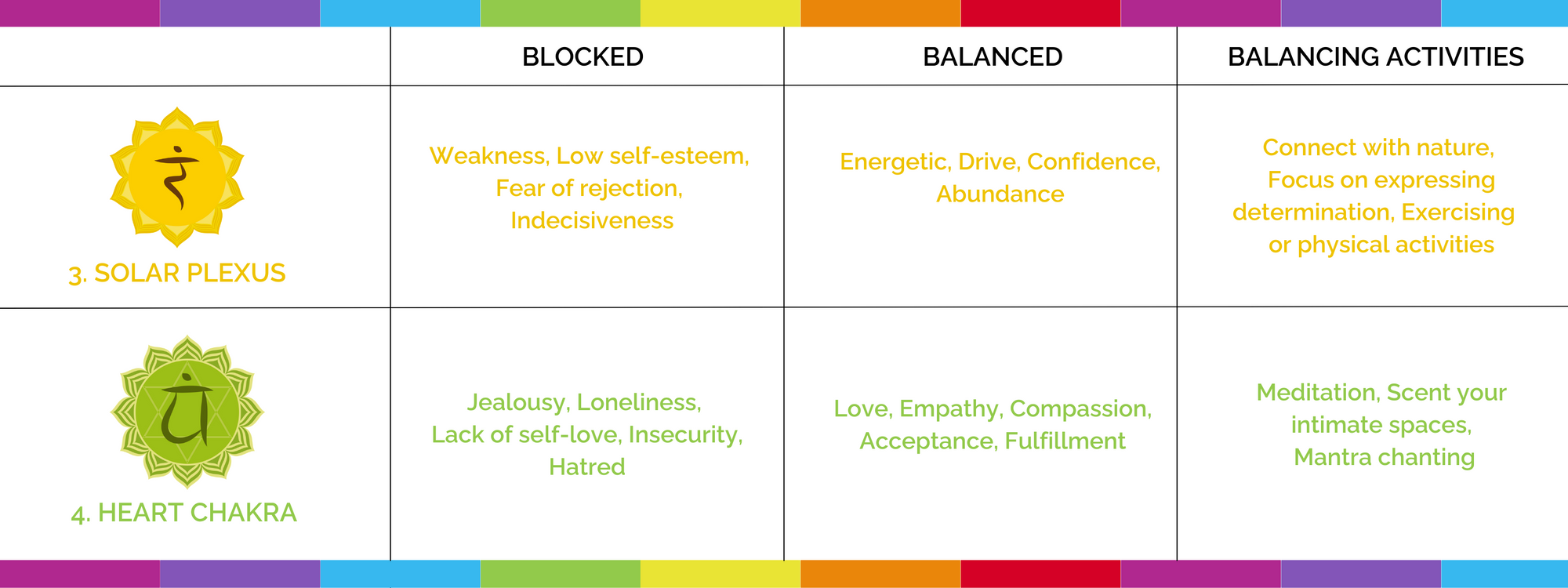 | | BLOCKED | BALANCED | BALANCING ACTIVITIES |
|---|---|---|---|
| 3. SOLAR PLEXUS | Weakness, Low self-esteem, Fear of rejection, Indecisiveness | Energetic, Drive, Confidence, Abundance | Connect with nature, Focus on expressing determination, Exercising or physical activities |
| 4. HEART CHAKRA | Jealousy, Loneliness, Lack of self-love, Insecurity, Hatred | Love, Empathy, Compassion, Acceptance, Fulfillment | Meditation, Scent your intimate spaces, Mantra chanting |